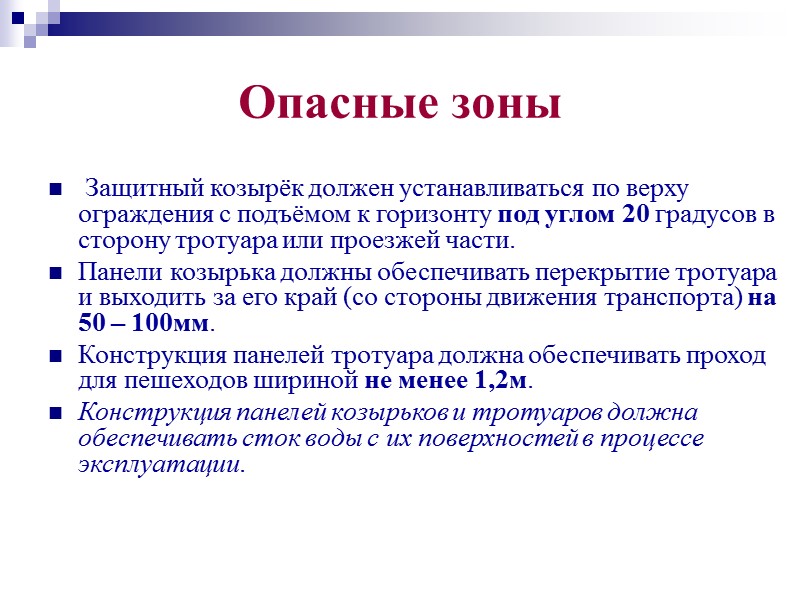 Опасные зоны

■ Защитный козырёк должен устанавливаться по верху ограждения с подъёмом к горизонту под углом 20 градусов в сторону тротуара или проезжей части.

■ Панели козырька должны обеспечивать перекрытие тротуара и выходить за его край (со стороны движения транспорта) на 50 – 100мм.

■ Конструкция панелей тротуара должна обеспечивать проход для пешеходов шириной не менее 1,2м.

■ Конструкция панелей козырьков и тротуаров должна обеспечивать сток воды с их поверхностей в процессе эксплуатации.